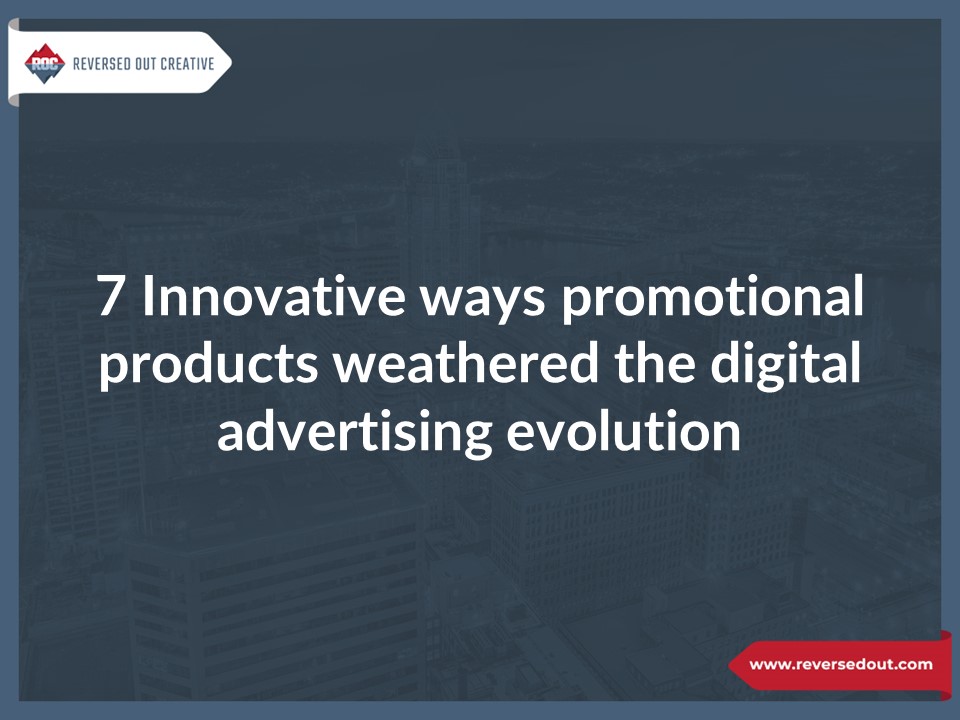 ROC REVERSED OUT CREATIVE

7 Innovative ways promotional products weathered the digital advertising evolution

www.reversedout.com